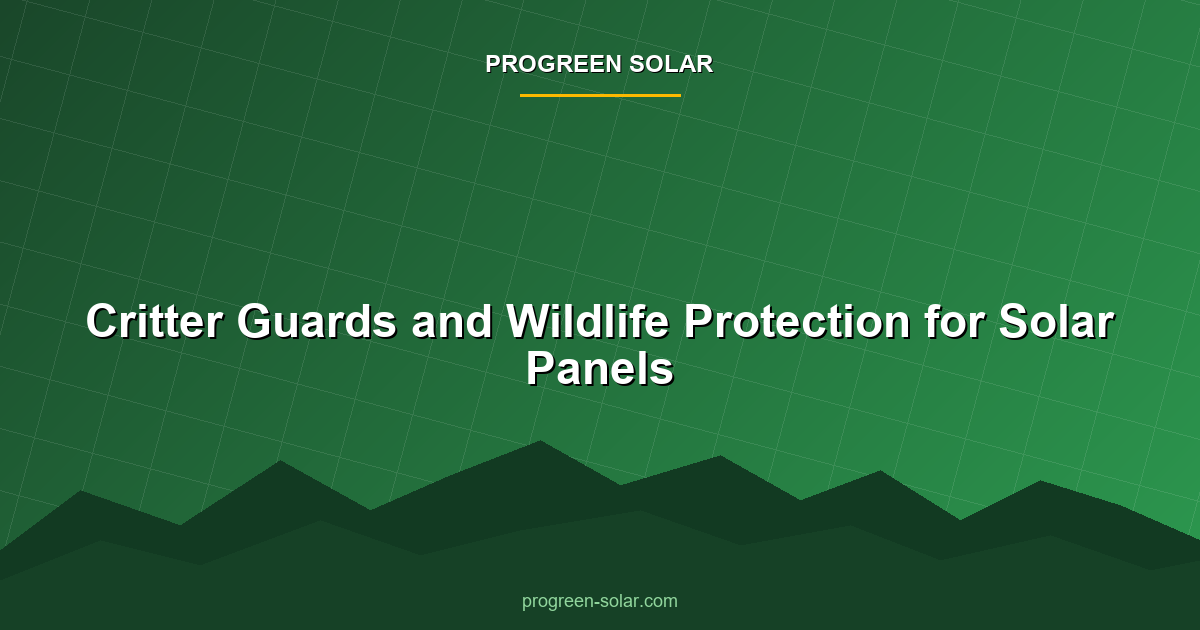 PROGREEN SOLAR

Critter Guards and Wildlife Protection for Solar Panels

progreen-solar.com